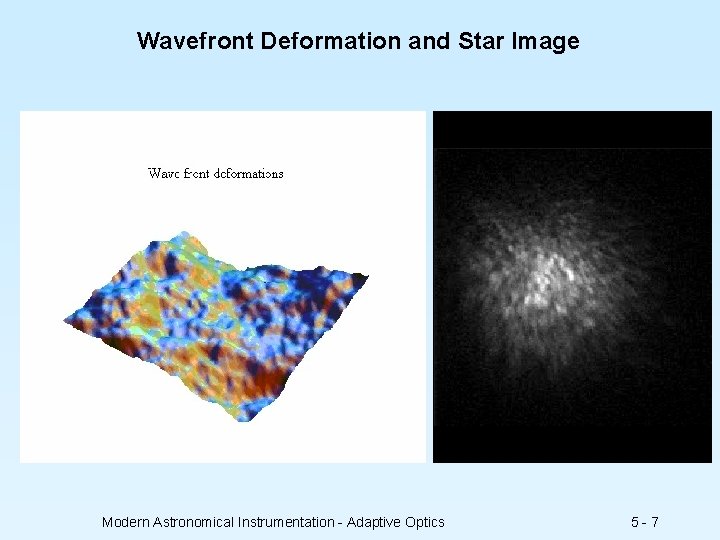 Wavefront Deformation and Star Image

Wave front deformations

Modern Astronomical Instrumentation - Adaptive Optics

5 - 7